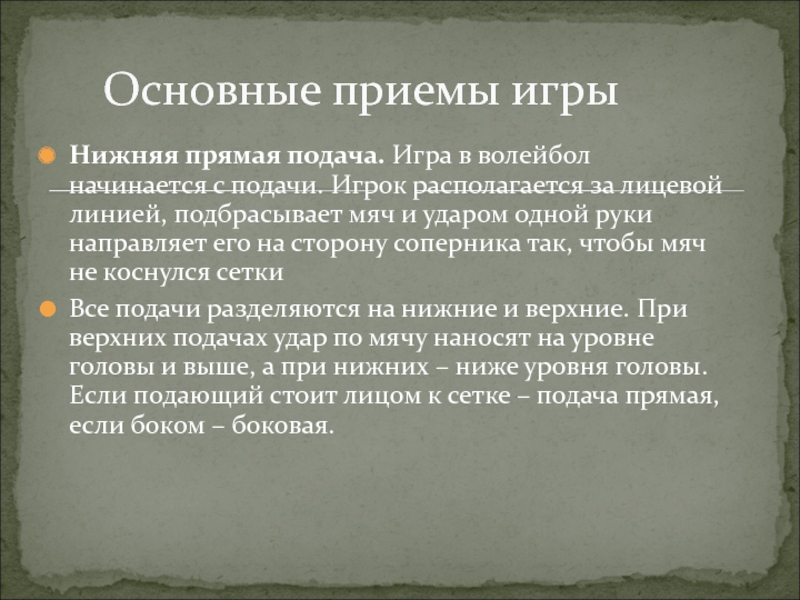 Основные приемы игры

Нижняя прямая подача. Игра в волейбол начинается с подачи. Игрок располагается за лицевой линией, подбрасывает мяч и ударом одной руки направляет его на сторону соперника так, чтобы мяч не коснулся сетки

Все подачи разделяются на нижние и верхние. При верхних подачах удар по мячу наносят на уровне головы и выше, а при нижних – ниже уровня головы. Если подающий стоит лицом к сетке – подача прямая, если боком – боковая.